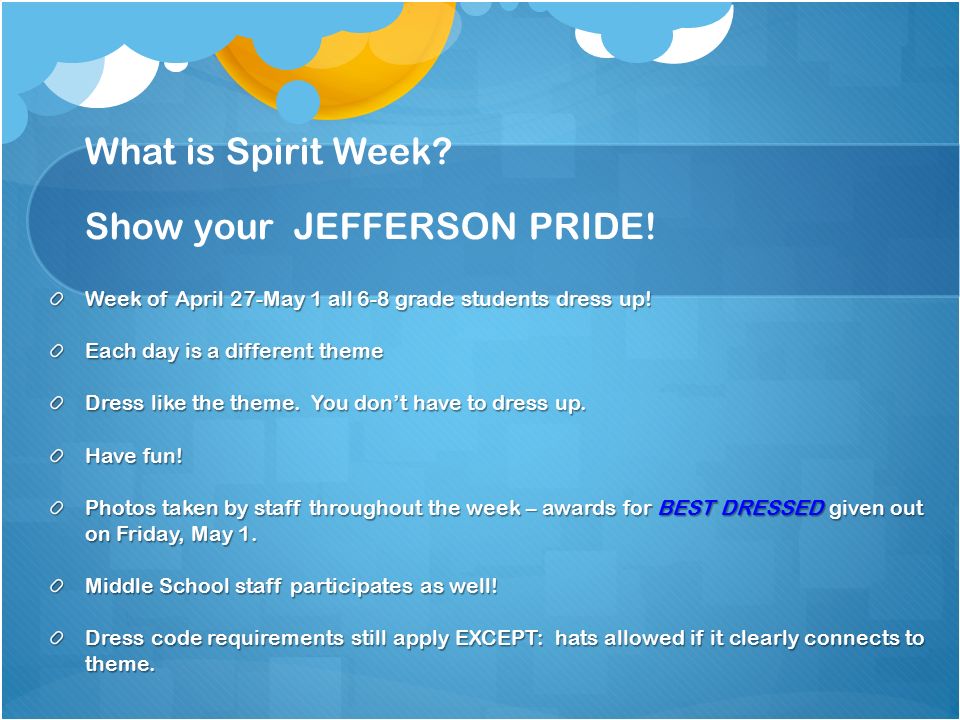 What is Spirit Week?

Show your JEFFERSON PRIDE!

Week of April 27-May 1 all 6-8 grade students dress up!

Each day is a different theme

Dress like the theme. You don't have to dress up.

Have fun!

Photos taken by staff throughout the week – awards for BEST DRESSED given out on Friday, May 1.

Middle School staff participates as well!

Dress code requirements still apply EXCEPT: hats allowed if it clearly connects to theme.